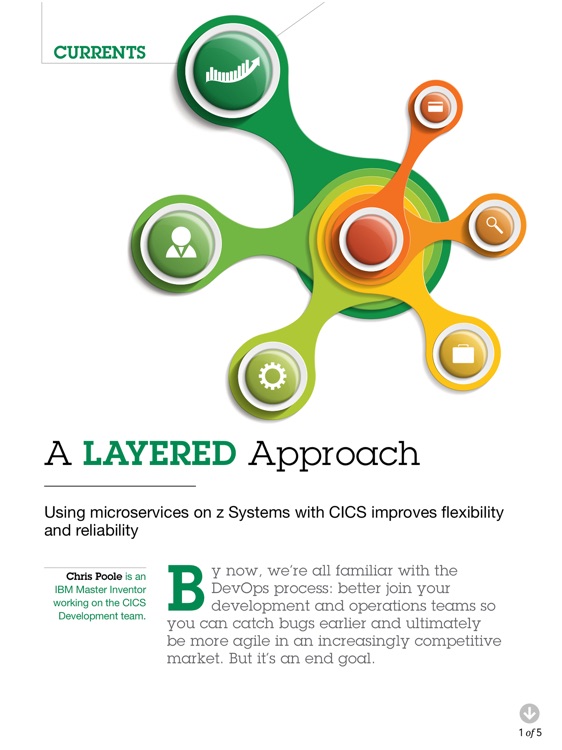 CURRENTS

A LAYERED Approach

Using microservices on z Systems with CICS improves flexibility and reliability

Chris Poole is an IBM Master Inventor working on the CICS Development team.

By now, we're all familiar with the DevOps process: better join your development and operations teams so you can catch bugs earlier and ultimately be more agile in an increasingly competitive market. But it's an end goal.

1 of 5